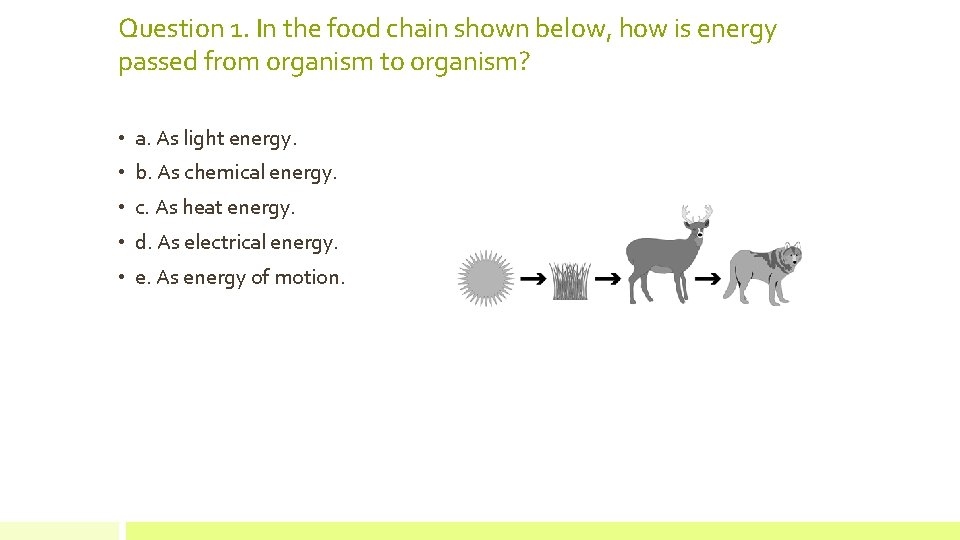 Question 1. In the food chain shown below, how is energy passed from organism to organism?

• a. As light energy.
• b. As chemical energy.
• c. As heat energy.
• d. As electrical energy.
• e. As energy of motion.